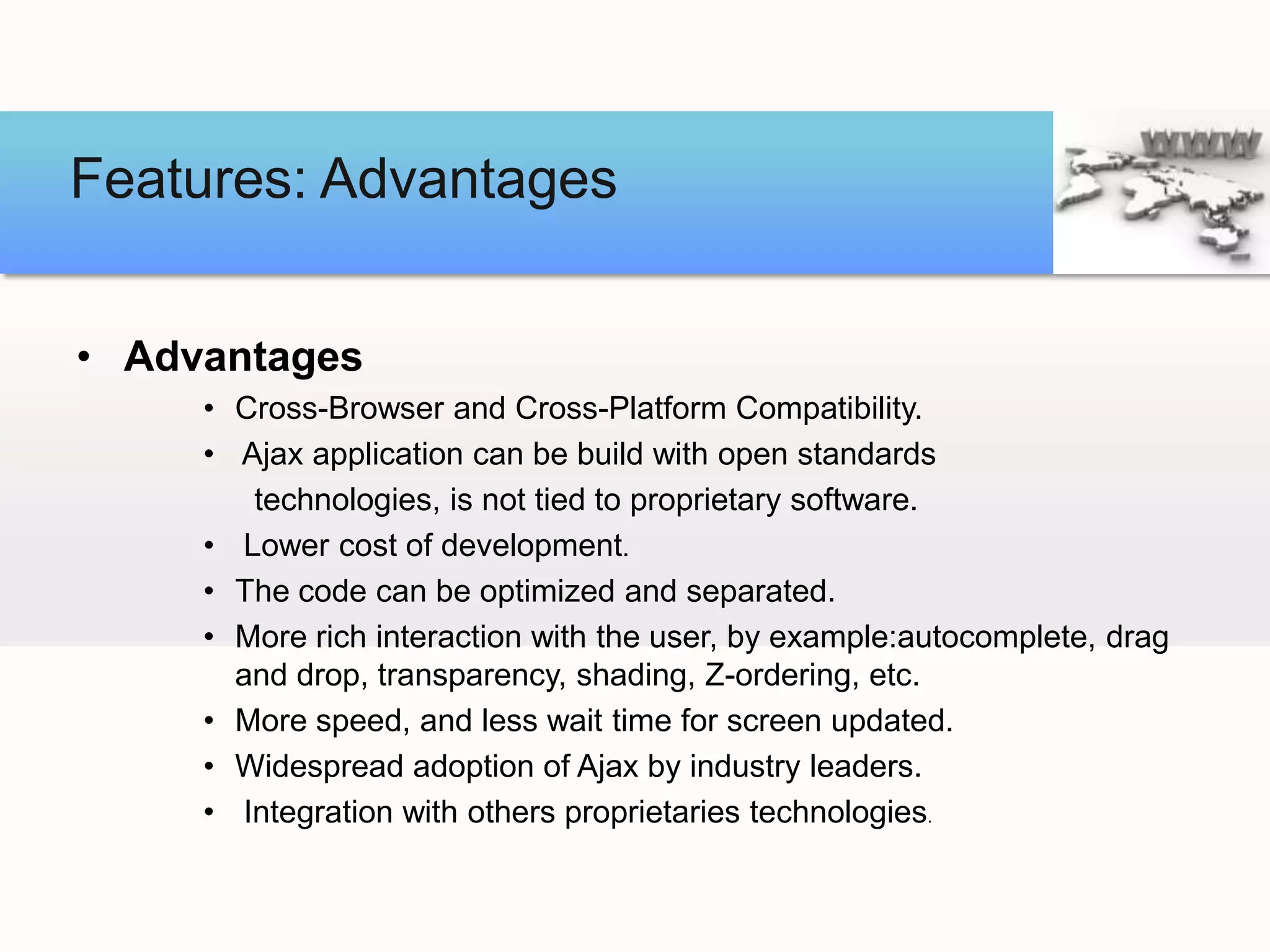 Features: Advantages

WWW

• Advantages
  • Cross-Browser and Cross-Platform Compatibility.
  • Ajax application can be build with open standards technologies, is not tied to proprietary software.
  • Lower cost of development.
  • The code can be optimized and separated.
  • More rich interaction with the user, by example:autocomplete, drag and drop, transparency, shading, Z-ordering, etc.
  • More speed, and less wait time for screen updated.
  • Widespread adoption of Ajax by industry leaders.
  • Integration with others proprietaries technologies.